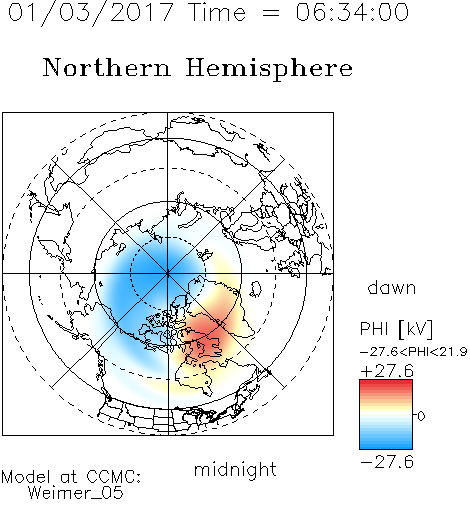 01/03/2017 Time = 06:34:00

Northern Hemisphere

dawn

PHI [kV]

-27.6<PHI<21.9

+27.6

0

-27.6

midnight

Model at CCMC:
Weimer_05